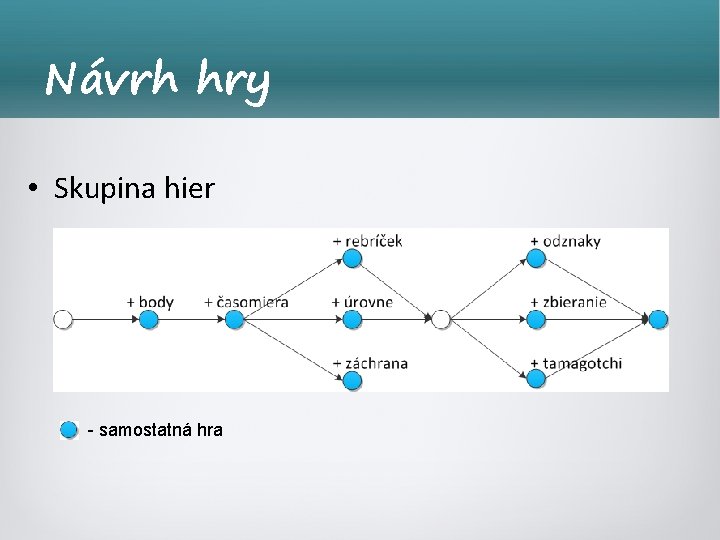 Návrh hry

• Skupina hier

+ body
+ časomiera
+ rebríček
+ úrovne
+ záchrana
+ odznaky
+ zbieranie
+ tamagotchi

- samostatná hra